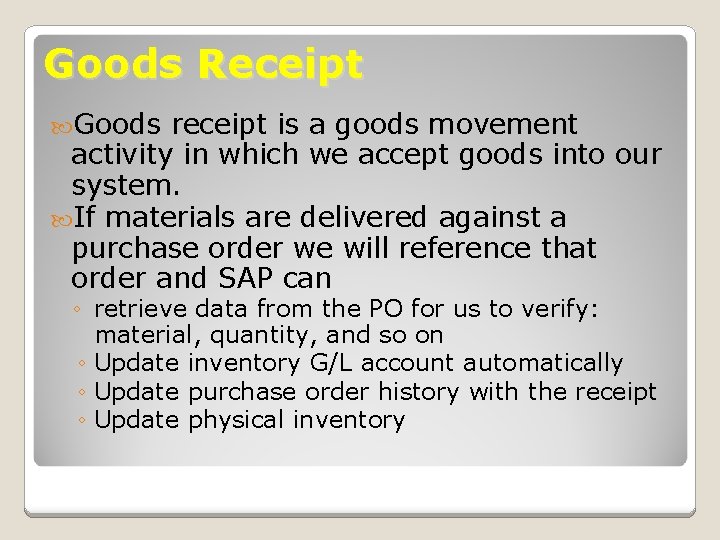 Goods Receipt

Goods receipt is a goods movement activity in which we accept goods into our system.

If materials are delivered against a purchase order we will reference that order and SAP can

◦ retrieve data from the PO for us to verify: material, quantity, and so on
◦ Update inventory G/L account automatically
◦ Update purchase order history with the receipt
◦ Update physical inventory